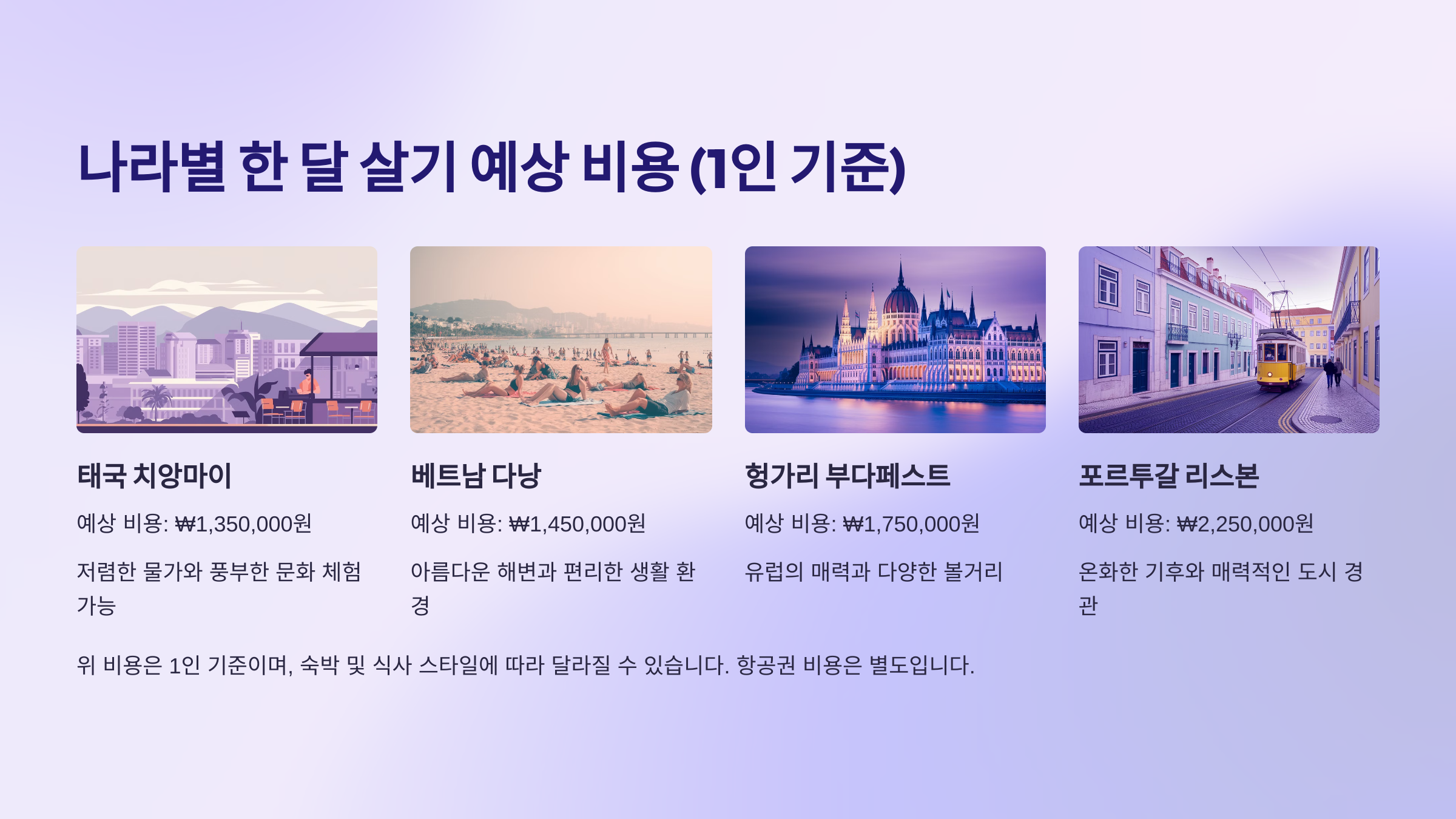 나라별 한 달 살기 예상 비용 (1인 기준)

태국 치앙마이

예상 비용: ₩1,350,000원

저렴한 물가와 풍부한 문화 체험 가능

베트남 다낭

예상 비용: ₩1,450,000원

아름다운 해변과 편리한 생활 환경

헝가리 부다페스트

예상 비용: ₩1,750,000원

유럽의 매력과 다양한 볼거리

포르투갈 리스본

예상 비용: ₩2,250,000원

온화한 기후와 매력적인 도시 경관

위 비용은 1인 기준이며, 숙박 및 식사 스타일에 따라 달라질 수 있습니다. 항공권 비용은 별도입니다.